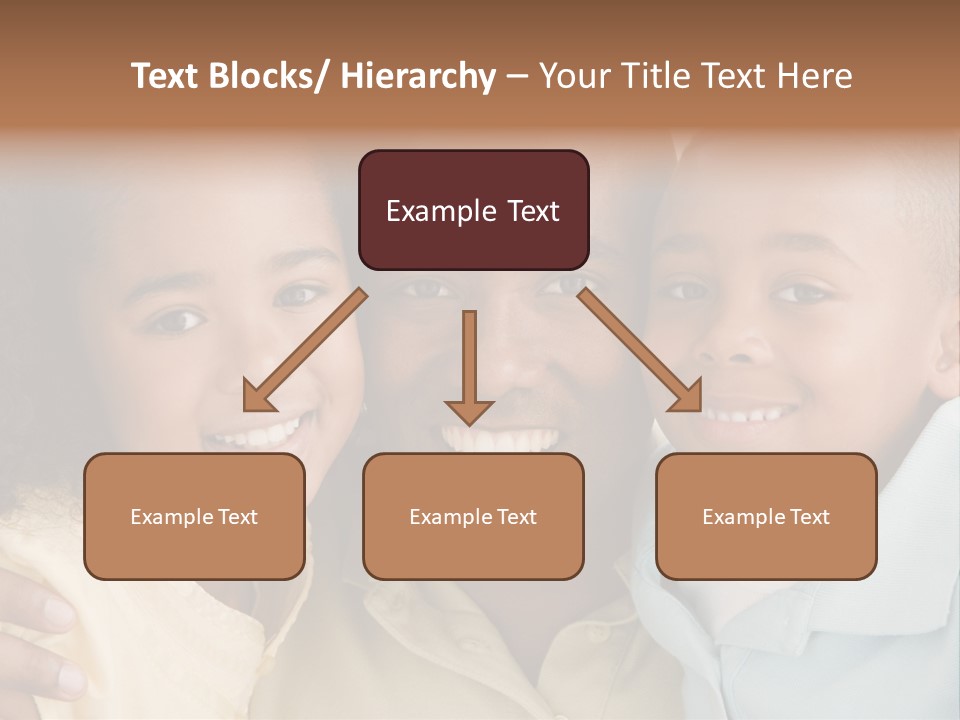 Text Blocks/ Hierarchy – Your Title Text Here

Example Text

Example Text

Example Text

Example Text